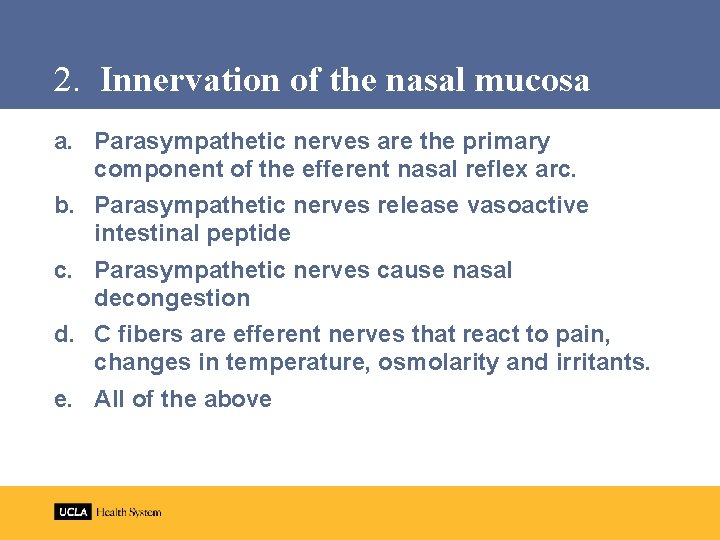 2. Innervation of the nasal mucosa

a. Parasympathetic nerves are the primary component of the efferent nasal reflex arc.

b. Parasympathetic nerves release vasoactive intestinal peptide

c. Parasympathetic nerves cause nasal decongestion

d. C fibers are efferent nerves that react to pain, changes in temperature, osmolarity and irritants.

e. All of the above

UCLA Health System